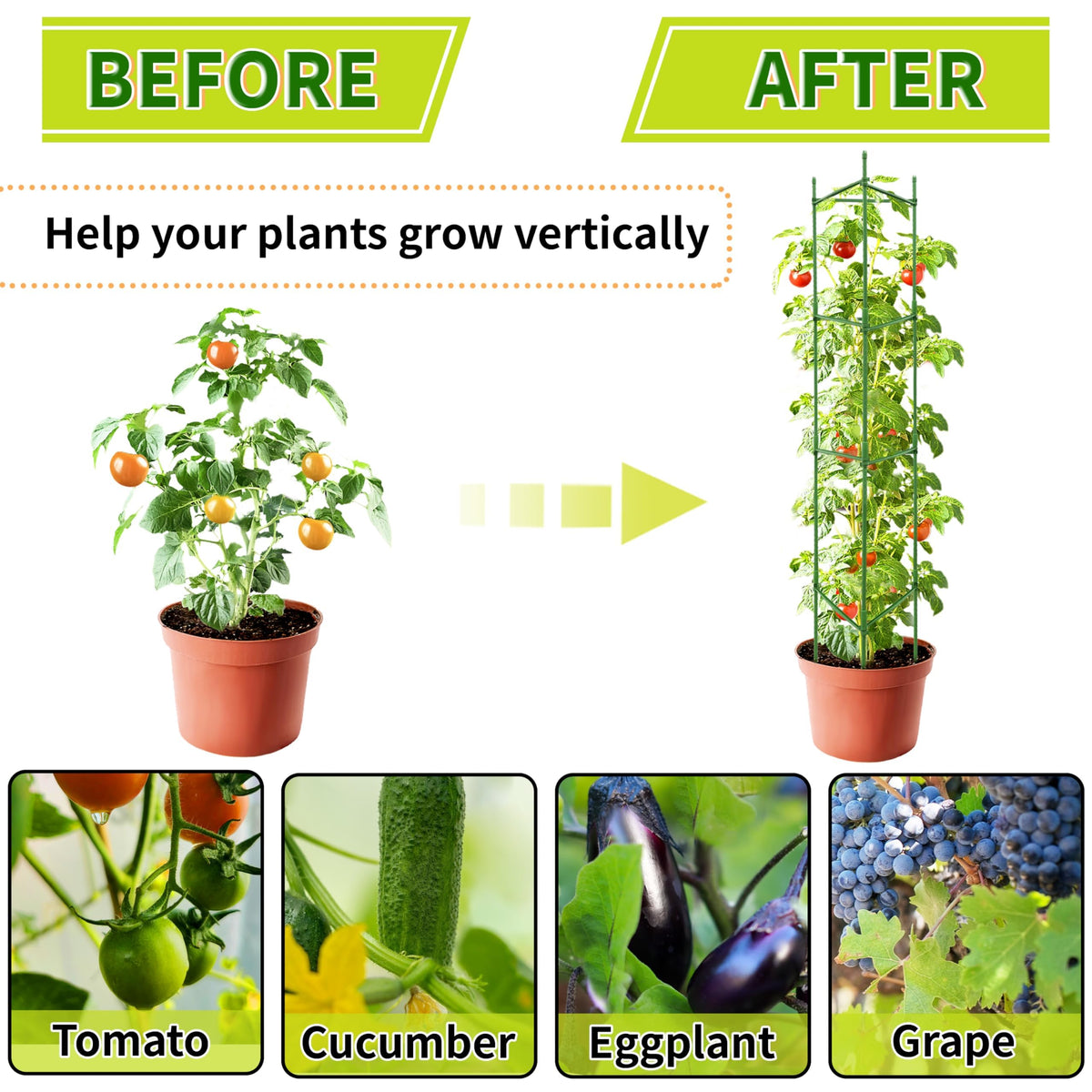 BEFORE

AFTER

Help your plants grow vertically

Tomato

Cucumber

Eggplant

Grape